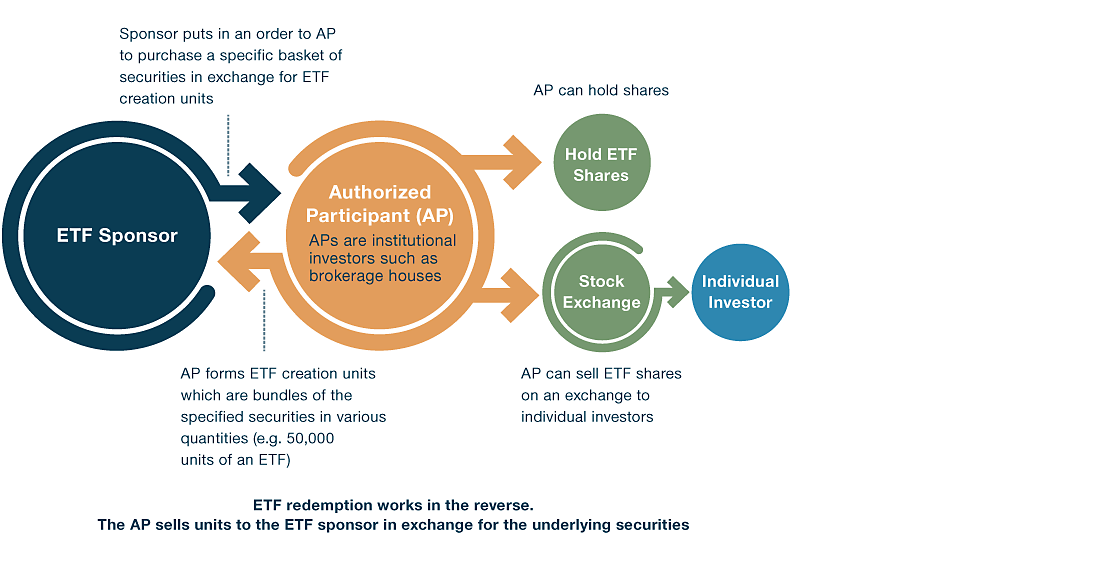 Sponsor puts in an order to AP to purchase a specific basket of securities in exchange for ETF creation units

AP can hold shares

ETF Sponsor

Authorized Participant (AP)
APs are institutional investors such as brokerage houses

Hold ETF Shares

Stock Exchange

Individual Investor

AP forms ETF creation units which are bundles of the specified securities in various quantities (e.g. 50,000 units of an ETF)

AP can sell ETF shares on an exchange to individual investors

ETF redemption works in the reverse.
The AP sells units to the ETF sponsor in exchange for the underlying securities